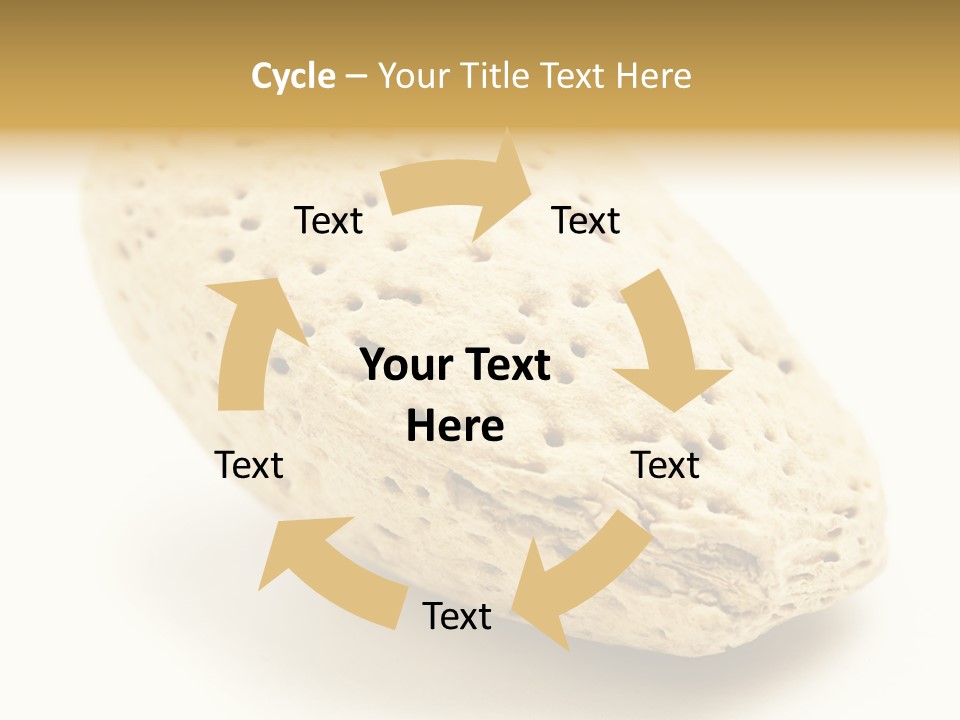 Cycle – Your Title Text Here

Text

Text

Your Text Here

Text

Text

Text